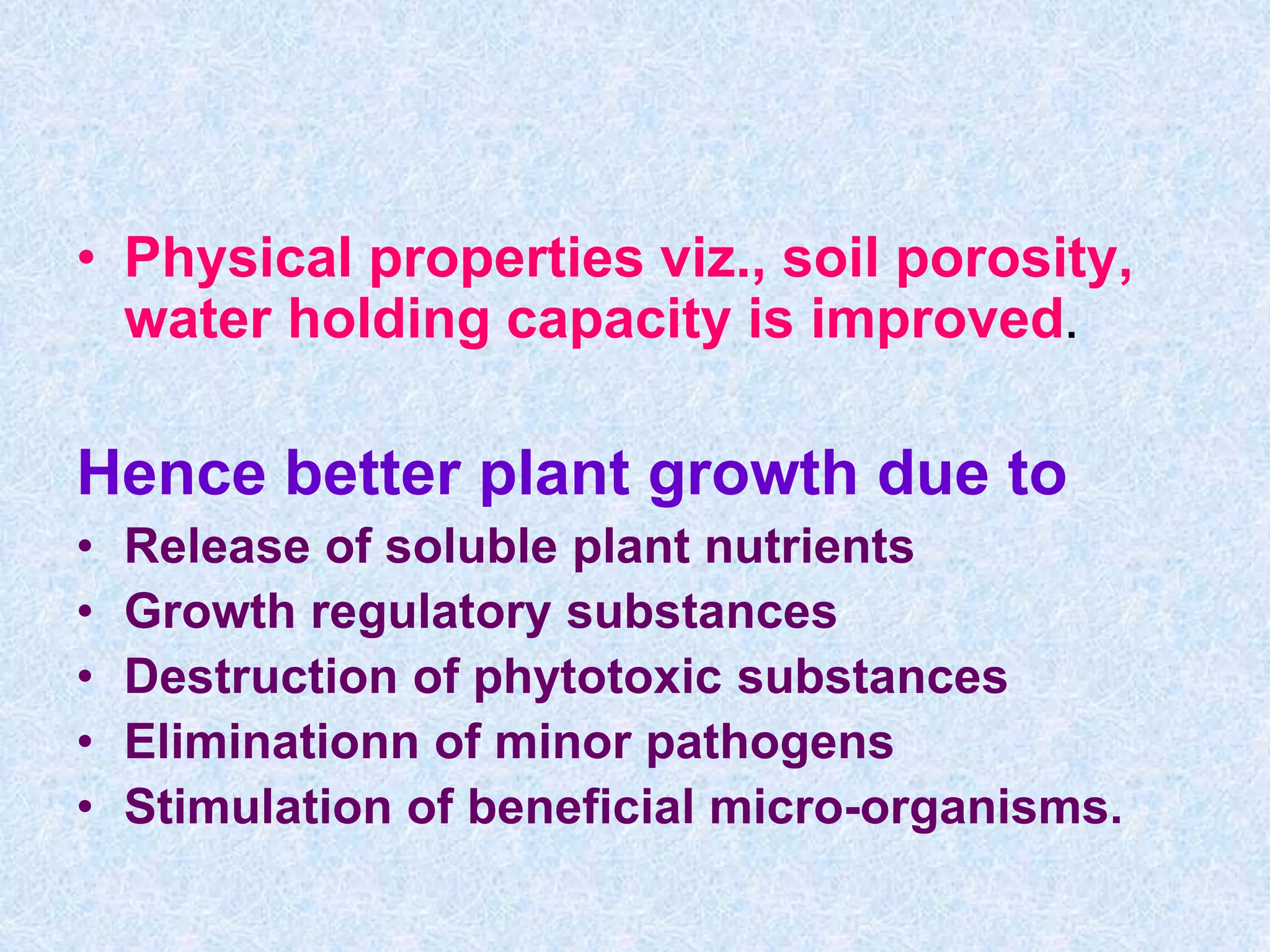 • Physical properties viz., soil porosity, water holding capacity is improved.

Hence better plant growth due to

• Release of soluble plant nutrients
• Growth regulatory substances
• Destruction of phytotoxic substances
• Eliminationn of minor pathogens
• Stimulation of beneficial micro-organisms.